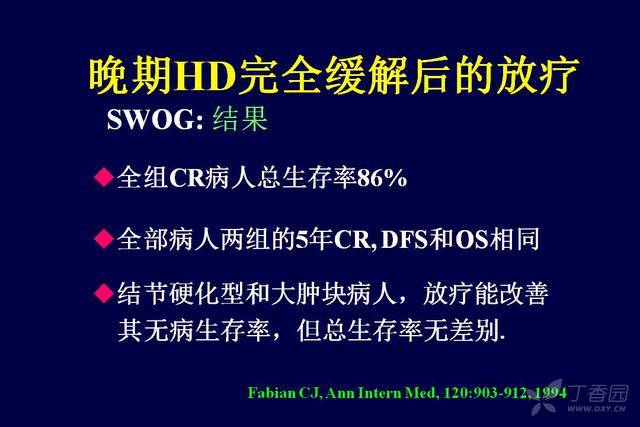 晚期HD完全缓解后的放疗

SWOG: 结果

◆全组CR病人总生存率86%

◆全部病人两组的5年CR, DFS和OS相同

◆结节硬化型和大肿块病人，放疗能改善其无病生存率，但总生存率无差别.

Fabian CJ, Ann Intern Med, 120:903-912, 1994

丁香园
WWW.DXY.CN